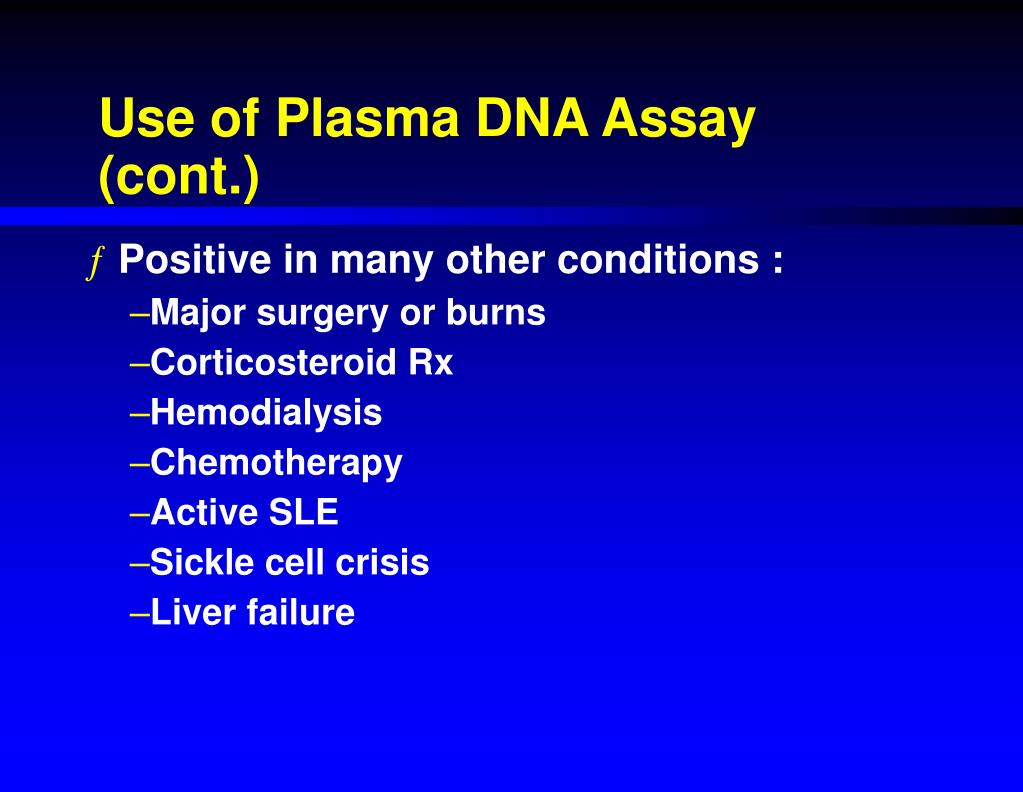 Use of Plasma DNA Assay (cont.)

ƒ Positive in many other conditions :

–Major surgery or burns

–Corticosteroid Rx

–Hemodialysis

–Chemotherapy

–Active SLE

–Sickle cell crisis

–Liver failure